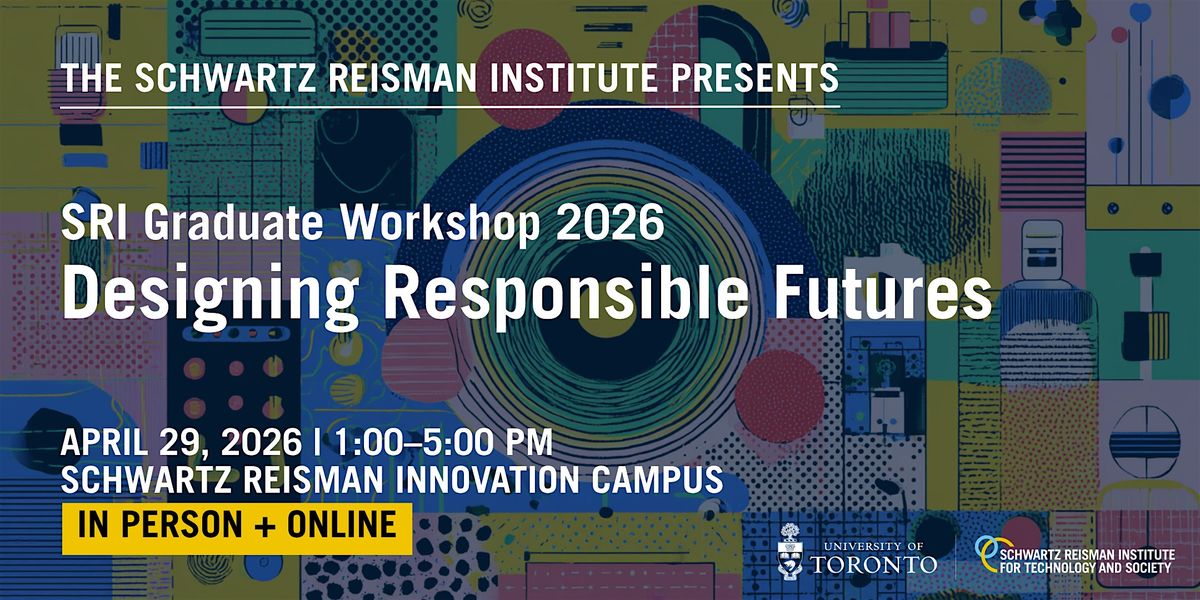 THE SCHWARTZ REISMAN INSTITUTE PRESENTS

SRI Graduate Workshop 2026
Designing Responsible Futures

APRIL 29, 2026 | 1:00–5:00 PM
SCHWARTZ REISMAN INNOVATION CAMPUS

IN PERSON + ONLINE

UNIVERSITY OF TORONTO

SCHWARTZ REISMAN INSTITUTE FOR TECHNOLOGY AND SOCIETY